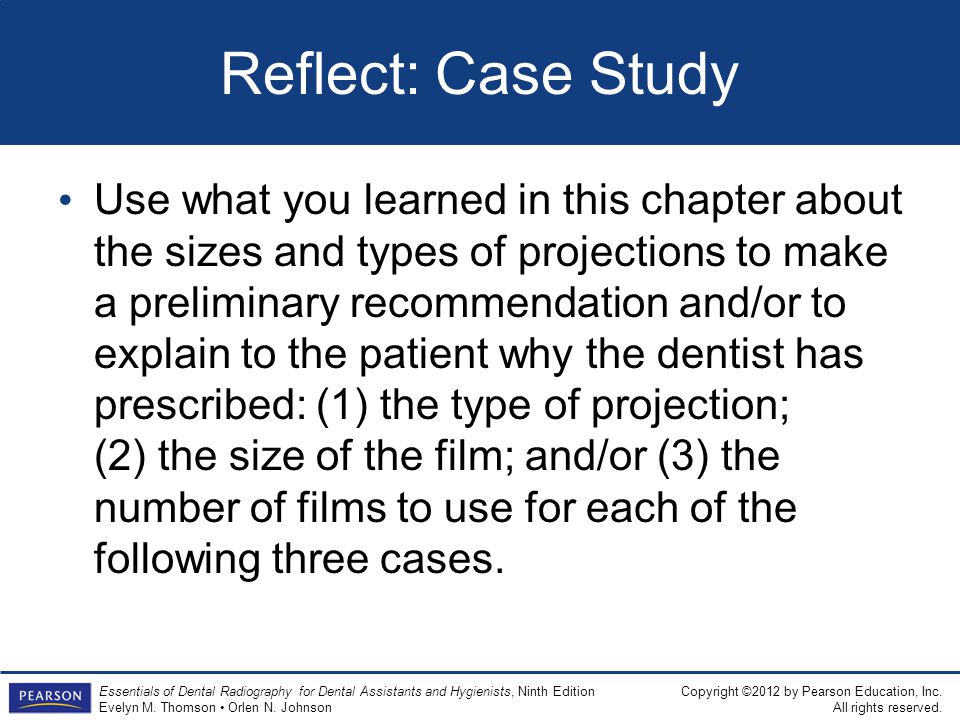 Reflect: Case Study

• Use what you learned in this chapter about the sizes and types of projections to make a preliminary recommendation and/or to explain to the patient why the dentist has prescribed: (1) the type of projection; (2) the size of the film; and/or (3) the number of films to use for each of the following three cases.

PEARSON

Essentials of Dental Radiography for Dental Assistants and Hygienists, Ninth Edition
Evelyn M. Thomson • Orlen N. Johnson

Copyright ©2012 by Pearson Education, Inc.
All rights reserved.